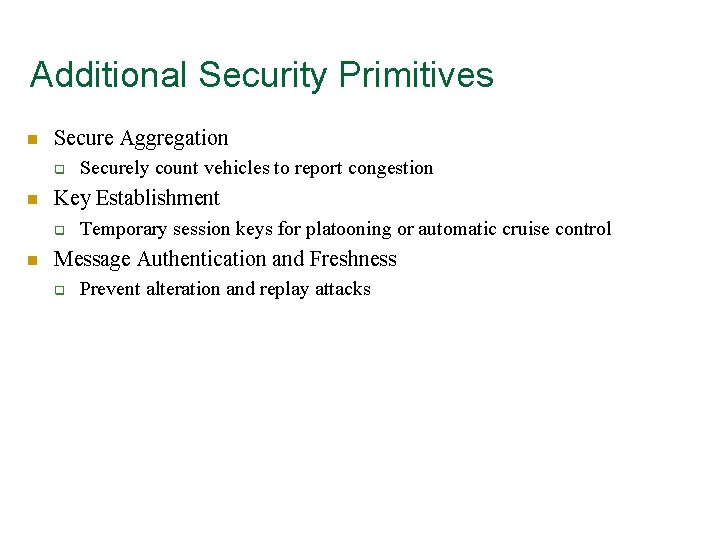 Additional Security Primitives

Secure Aggregation

Securely count vehicles to report congestion

Key Establishment

Temporary session keys for platooning or automatic cruise control

Message Authentication and Freshness

Prevent alteration and replay attacks